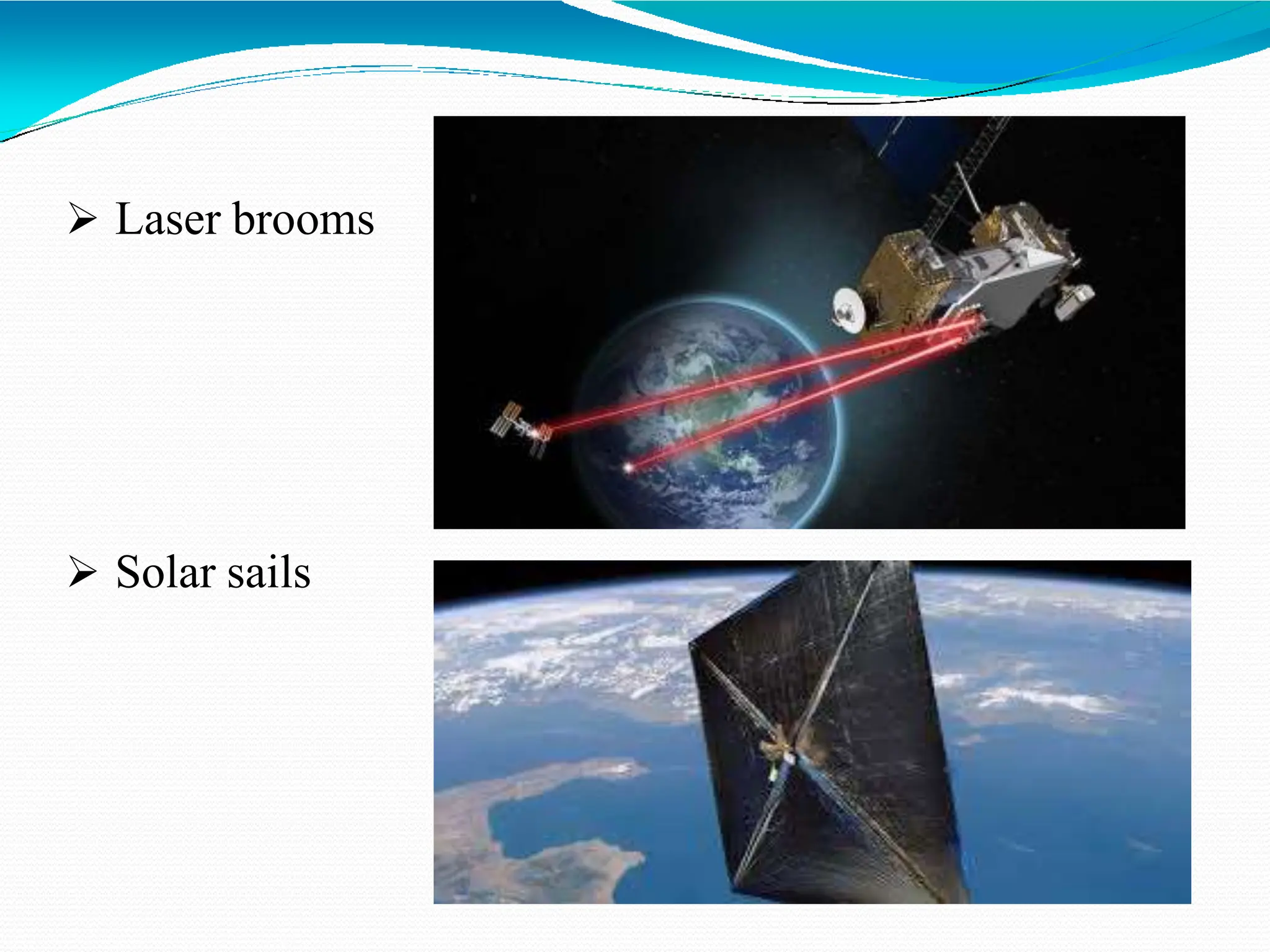 ➢ Laser brooms

➢ Solar sails